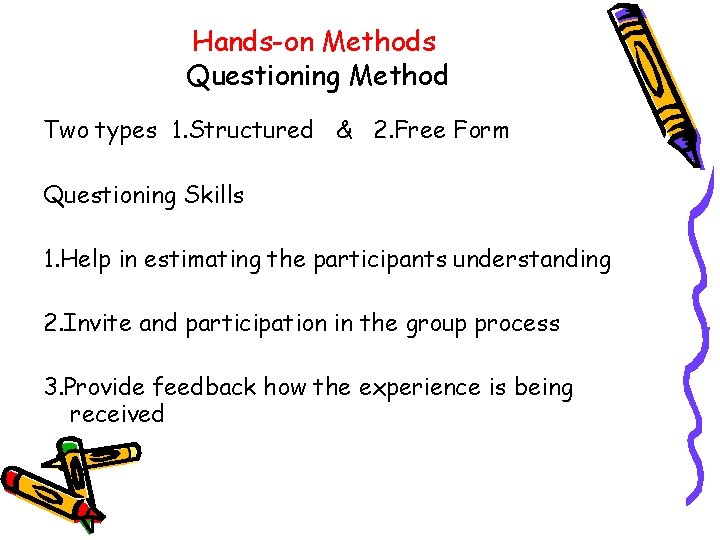 Hands-on Methods
Questioning Method

Two types 1.Structured & 2.Free Form

Questioning Skills

1.Help in estimating the participants understanding

2.Invite and participation in the group process

3.Provide feedback how the experience is being received